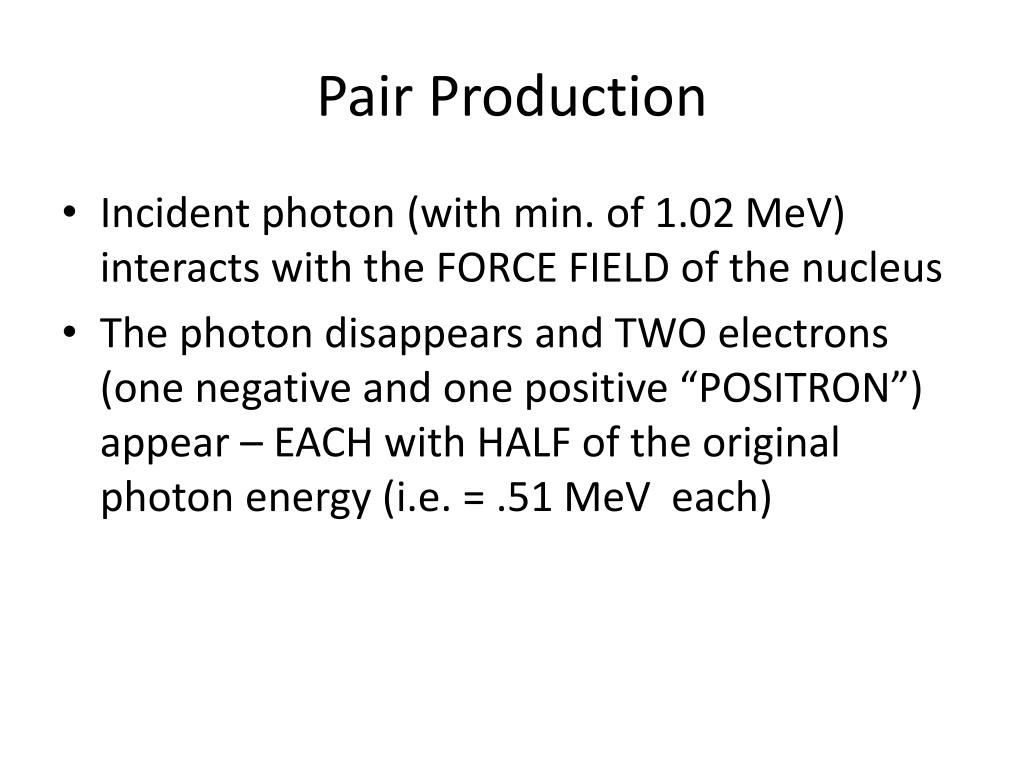 Pair Production

• Incident photon (with min. of 1.02 MeV) interacts with the FORCE FIELD of the nucleus
• The photon disappears and TWO electrons (one negative and one positive “POSITRON”) appear – EACH with HALF of the original photon energy (i.e. = .51 MeV each)